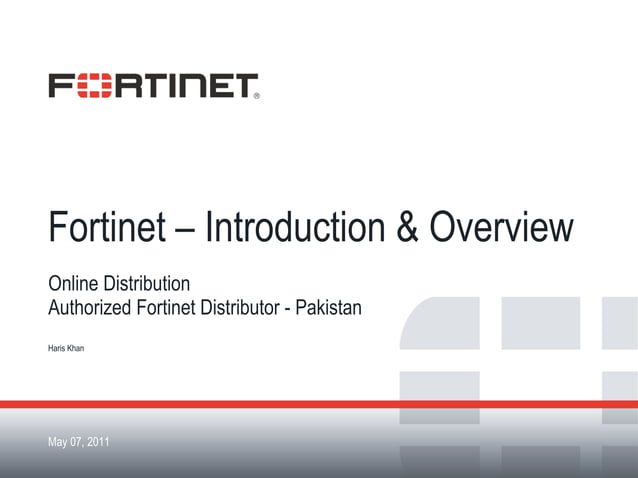 FORTINET®

Fortinet – Introduction & Overview

Online Distribution
Authorized Fortinet Distributor - Pakistan

Haris Khan

May 07, 2011